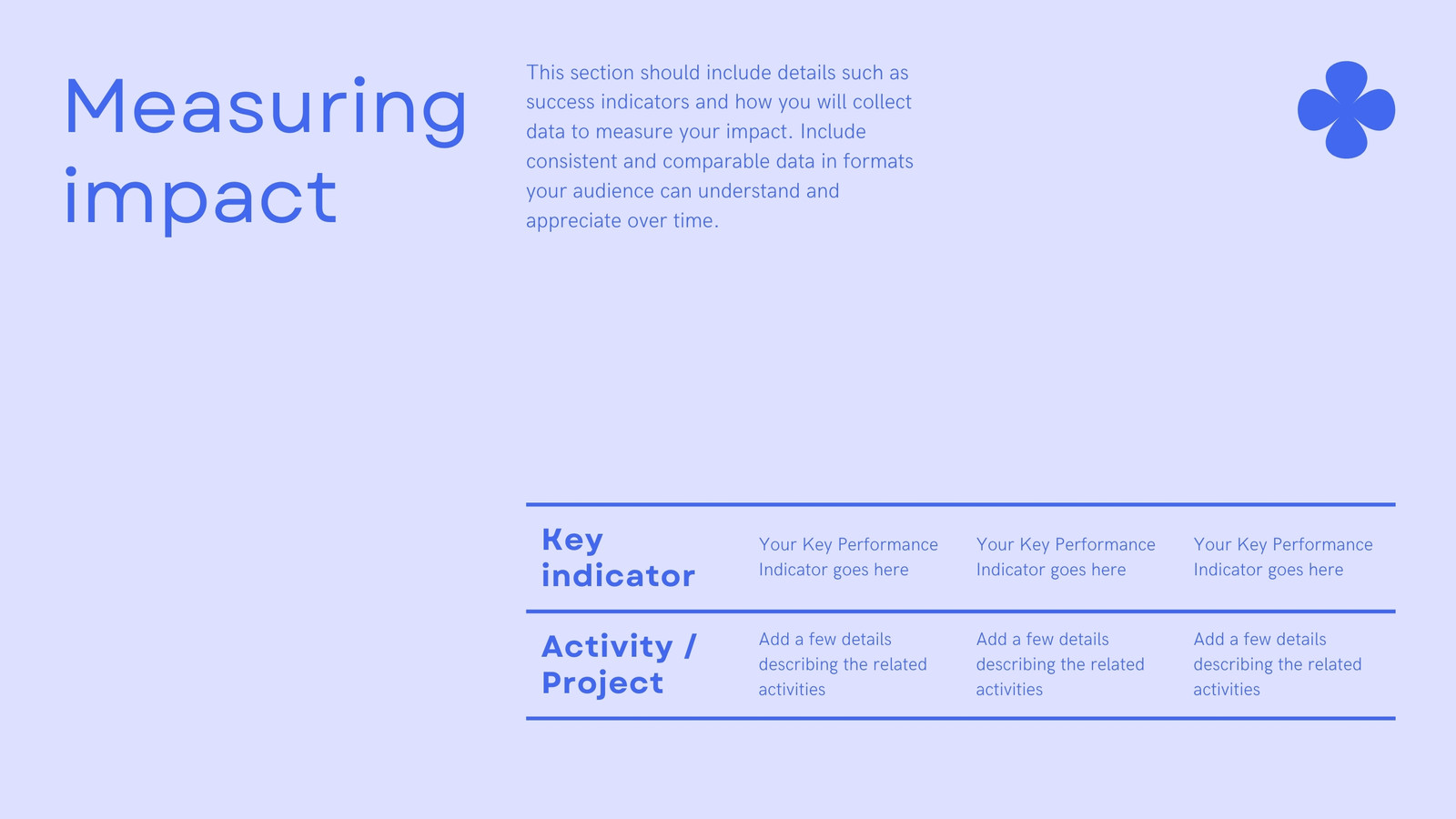 Measuring impact

This section should include details such as success indicators and how you will collect data to measure your impact. Include consistent and comparable data in formats your audience can understand and appreciate over time.

| Key indicator | Your Key Performance Indicator goes here | Your Key Performance Indicator goes here | Your Key Performance Indicator goes here |
|---|---|---|---|
| Activity / Project | Add a few details describing the related activities | Add a few details describing the related activities | Add a few details describing the related activities |